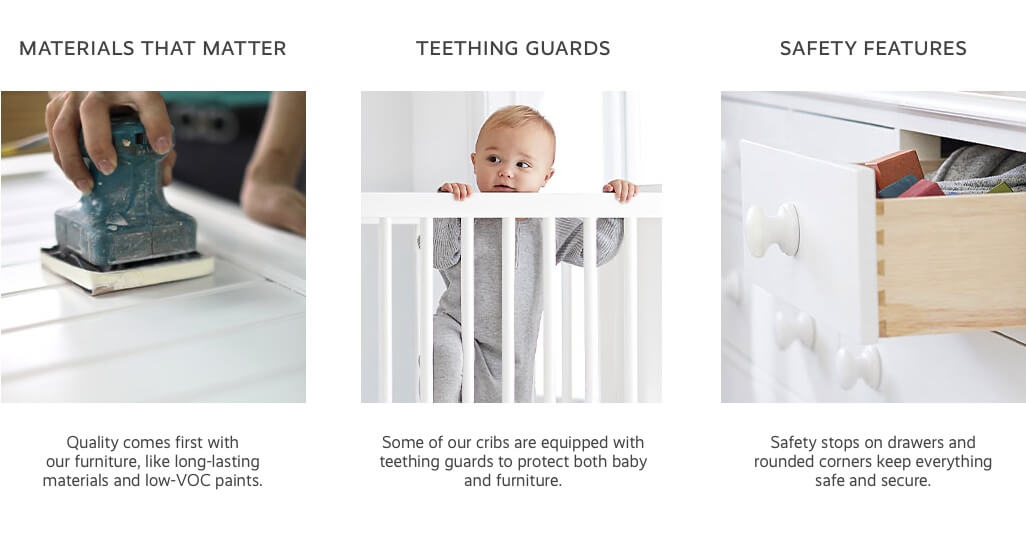 MATERIALS THAT MATTER

Quality comes first with our furniture, like long-lasting materials and low-VOC paints.

TEETHING GUARDS

Some of our cribs are equipped with teething guards to protect both baby and furniture.

SAFETY FEATURES

Safety stops on drawers and rounded corners keep everything safe and secure.